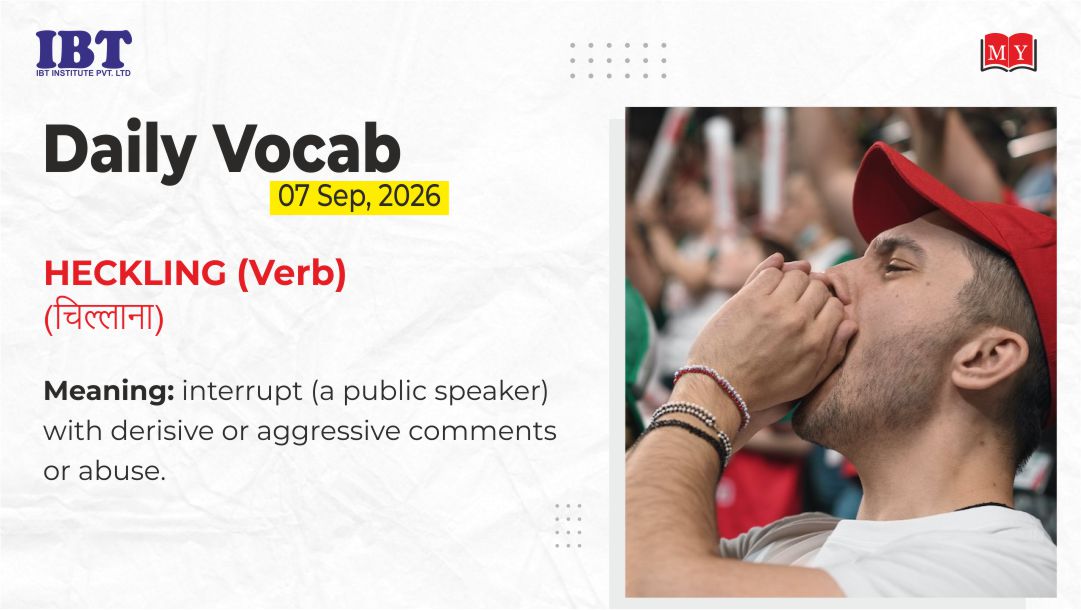 IBT
IBT INSTITUTE PVT. LTD

MY

Daily Vocab
07 Sep, 2026

HECKLING (Verb)
(चिल्लाना)

Meaning: interrupt (a public speaker) with derisive or aggressive comments or abuse.